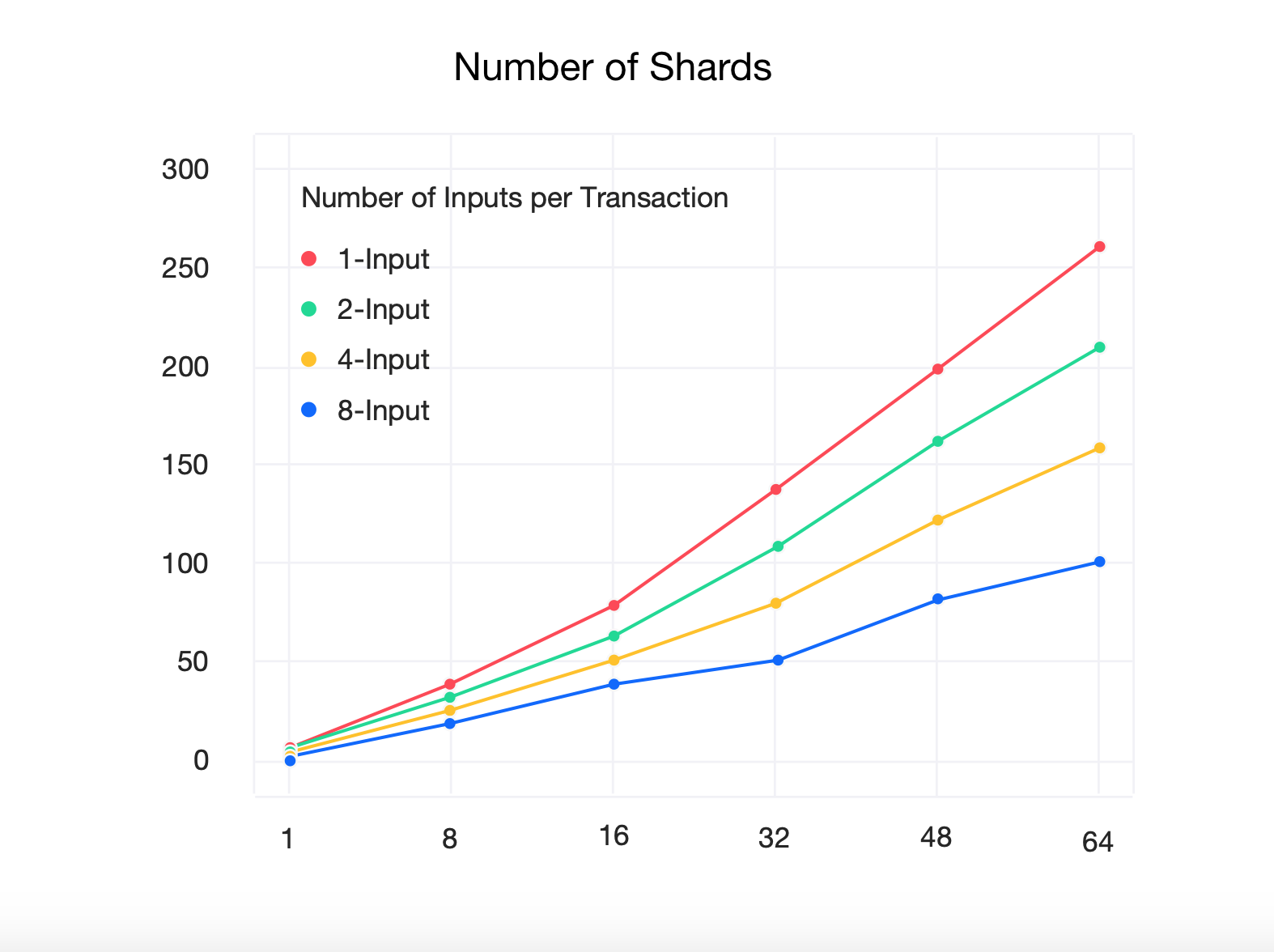 Number of Shards

300
250
200
150
100
50
0

Number of Inputs per Transaction
1-Input
2-Input
4-Input
8-Input

1
8
16
32
48
64